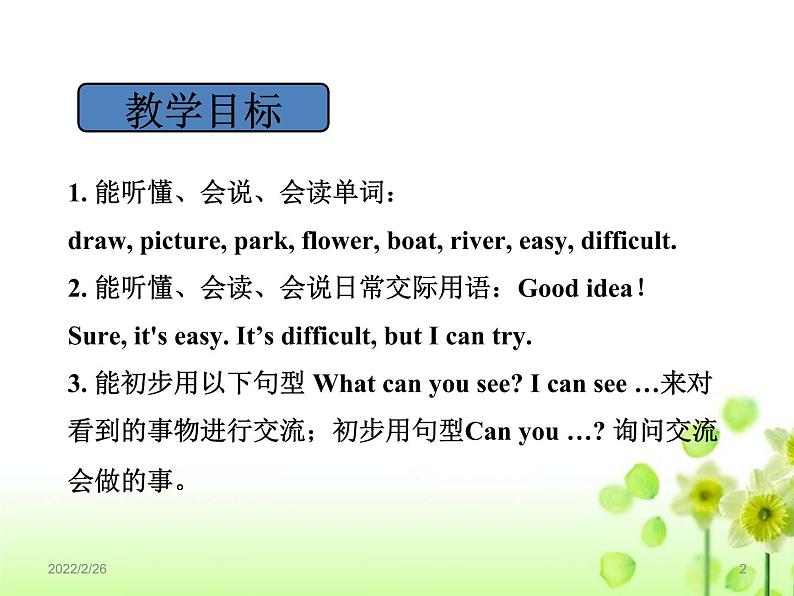 教学目标

1. 能听懂、会说、会读单词：

draw, picture, park, flower, boat, river, easy, difficult.

2. 能听懂、会读、会说日常交际用语：Good idea！

Sure, it's easy. It’s difficult, but I can try.

3. 能初步用以下句型 What can you see? I can see …来对看到的事物进行交流；初步用句型Can you …? 询问交流会做的事。

2022/2/26

2